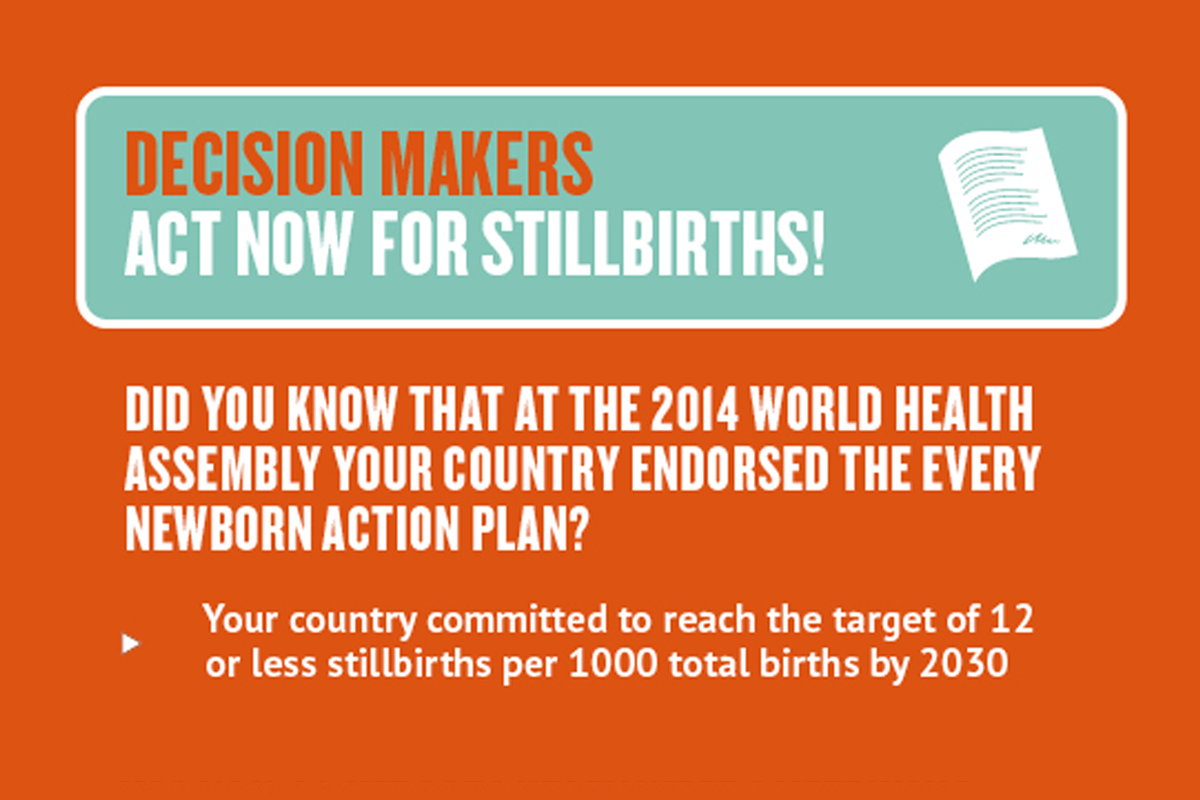 DECISION MAKERS
ACT NOW FOR STILLBIRTHS!

DID YOU KNOW THAT AT THE 2014 WORLD HEALTH ASSEMBLY YOUR COUNTRY ENDORSED THE EVERY NEWBORN ACTION PLAN?

Your country committed to reach the target of 12 or less stillbirths per 1000 total births by 2030